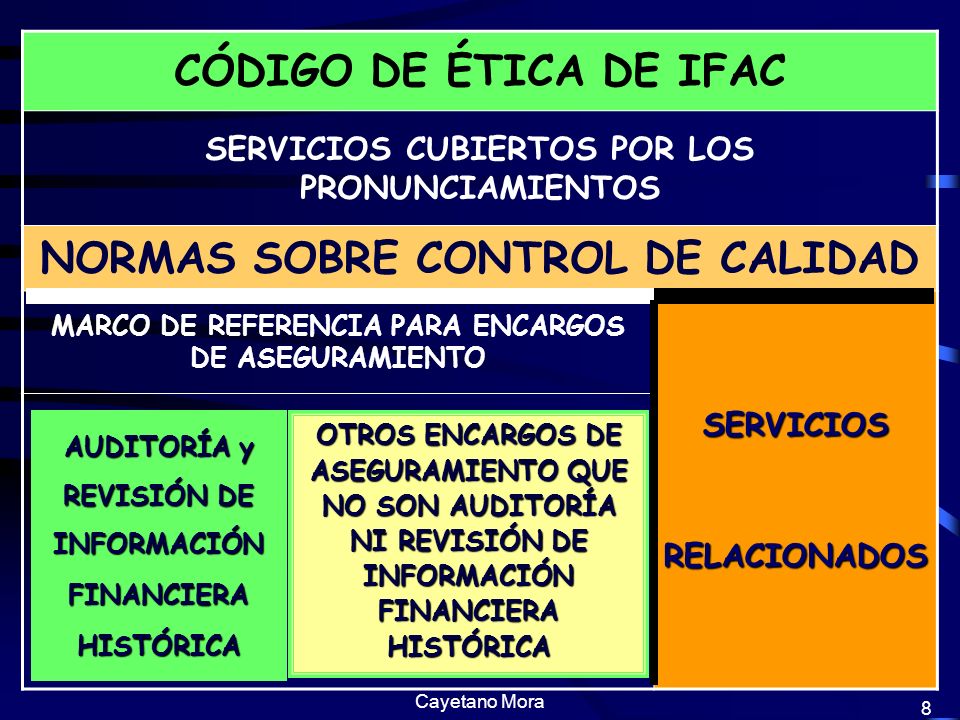 CÓDIGO DE ÉTICA DE IFAC

SERVICIOS CUBIERTOS POR LOS PRONUNCIAMIENTOS

NORMAS SOBRE CONTROL DE CALIDAD

MARCO DE REFERENCIA PARA ENCARGOS DE ASEGURAMIENTO

AUDITORÍA y REVISIÓN DE INFORMACIÓN FINANCIERA HISTÓRICA

OTROS ENCARGOS DE ASEGURAMIENTO QUE NO SON AUDITORÍA NI REVISIÓN DE INFORMACIÓN FINANCIERA HISTÓRICA

SERVICIOS

RELACIONADOS

Cayetano Mora

8